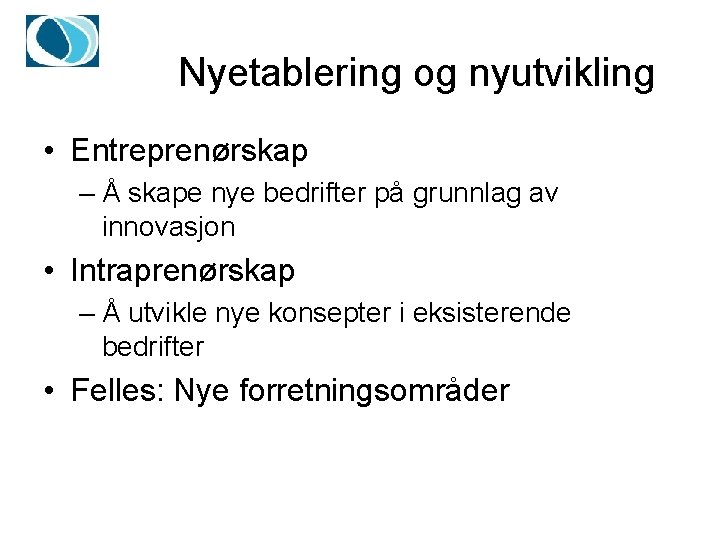 Nyetablering og nyutvikling

• Entreprenørskap
  – Å skape nye bedrifter på grunnlag av innovasjon
• Intraprenørskap
  – Å utvikle nye konsepter i eksisterende bedrifter
• Felles: Nye forretningsområder